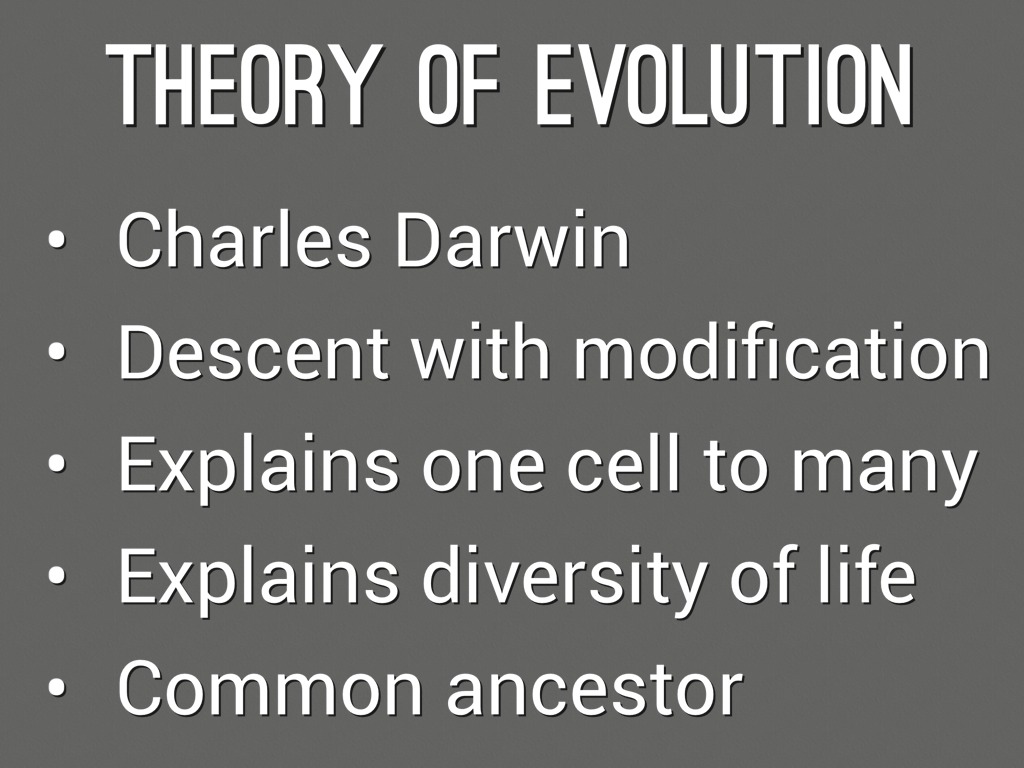 THEORY OF EVOLUTION

• Charles Darwin
• Descent with modification
• Explains one cell to many
• Explains diversity of life
• Common ancestor